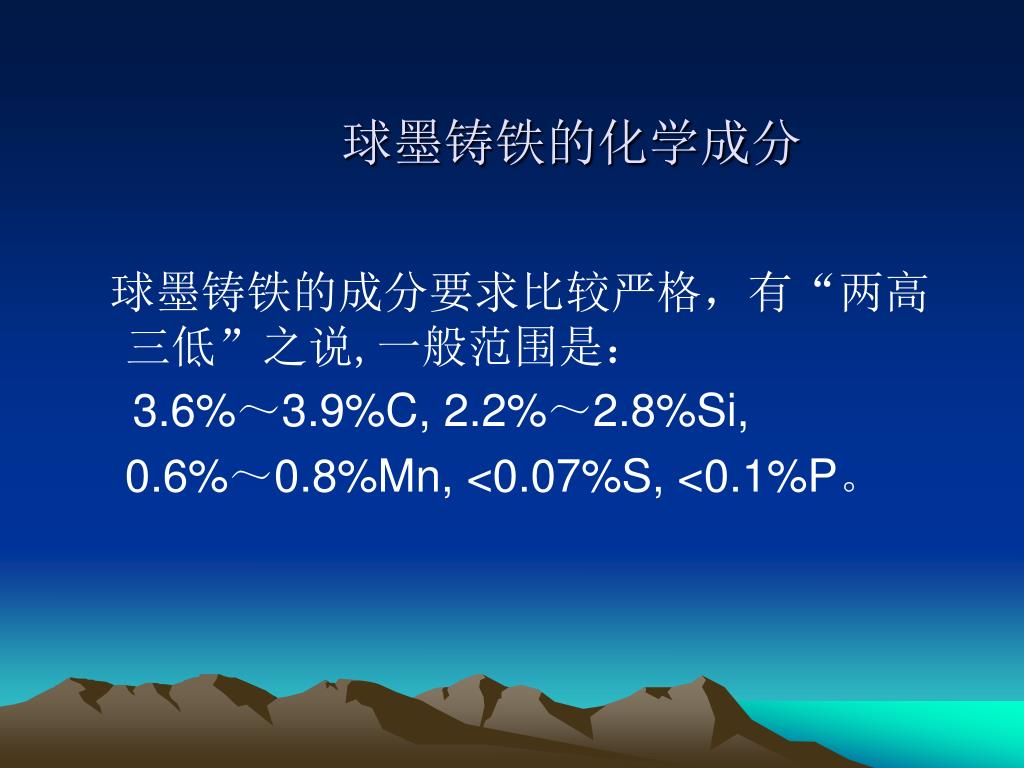 球墨铸铁的化学成分

球墨铸铁的成分要求比较严格，有“两高三低”之说, 一般范围是：

3.6%～3.9%C, 2.2%～2.8%Si,

0.6%～0.8%Mn, <0.07%S, <0.1%P。